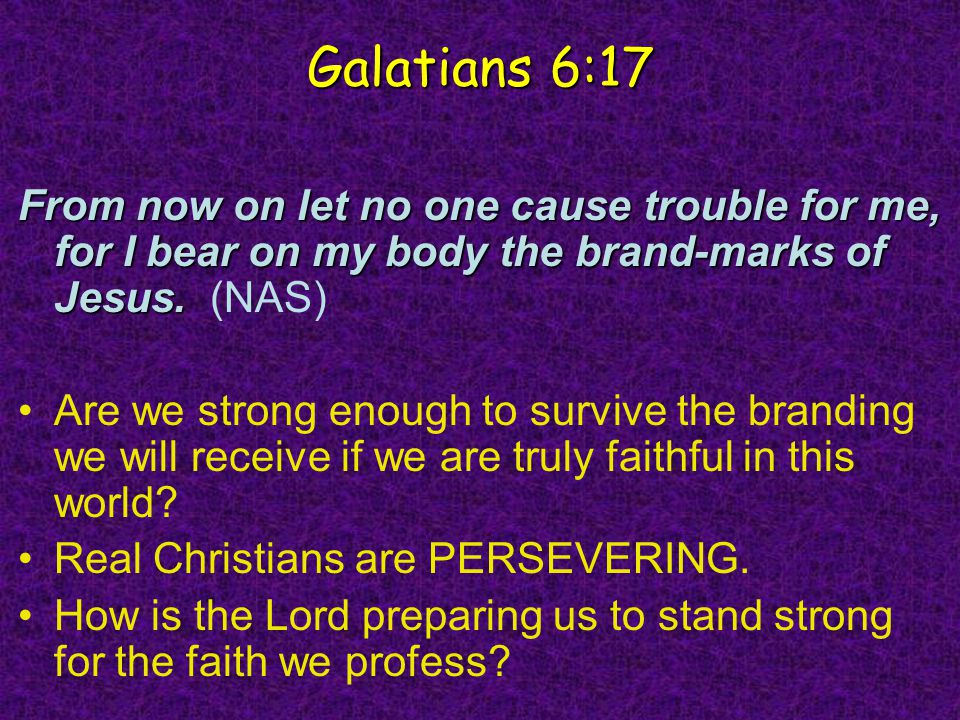 Galatians 6:17

From now on let no one cause trouble for me, for I bear on my body the brand-marks of Jesus. (NAS)

• Are we strong enough to survive the branding we will receive if we are truly faithful in this world?
• Real Christians are PERSEVERING.
• How is the Lord preparing us to stand strong for the faith we profess?